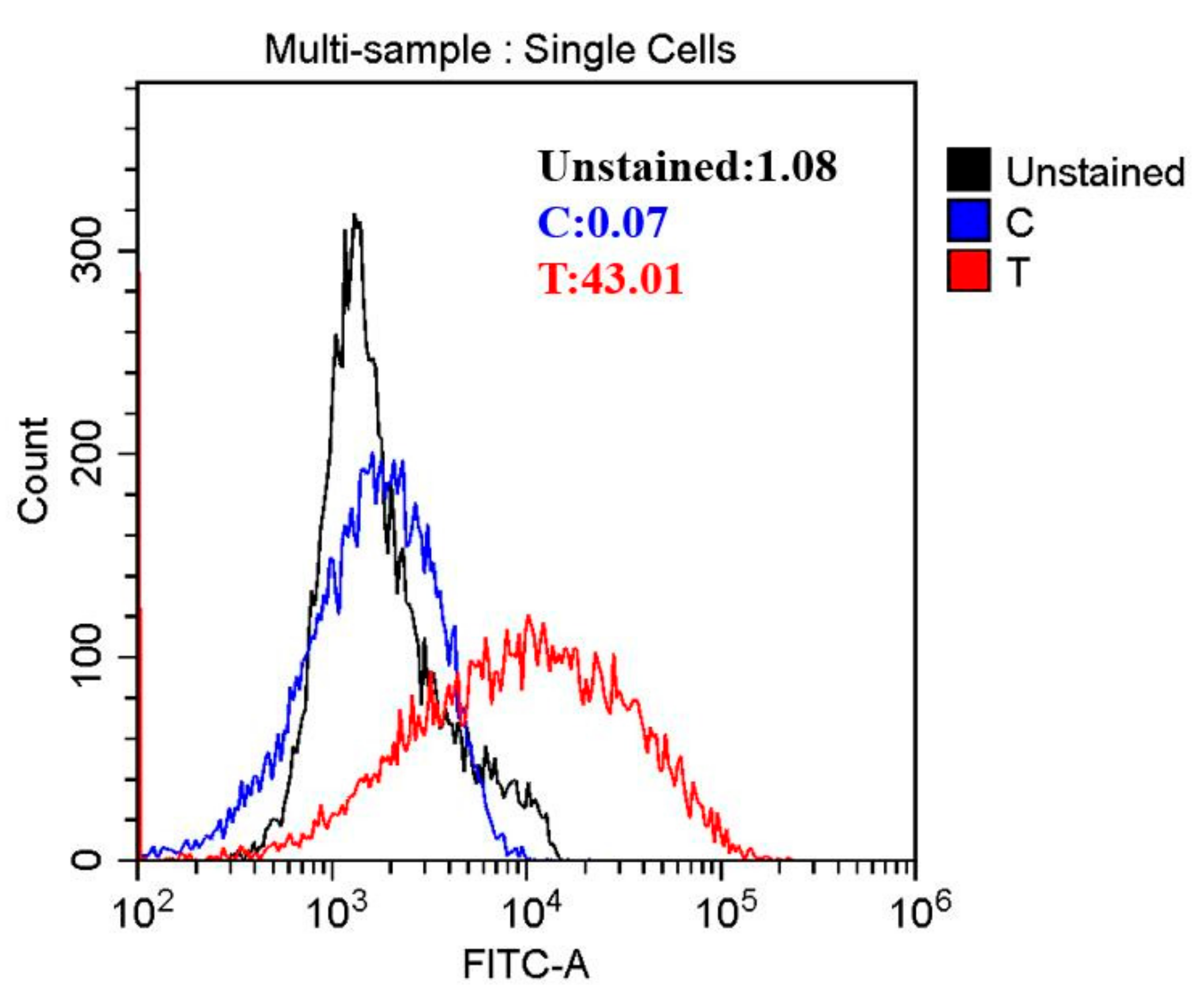 Multi-sample : Single Cells

Unstained:1.08
C:0.07
T:43.01

Unstained
C
T

Count

300
200
100
0

$10^2$
$10^3$
$10^4$
$10^5$
$10^6$

FITC-A